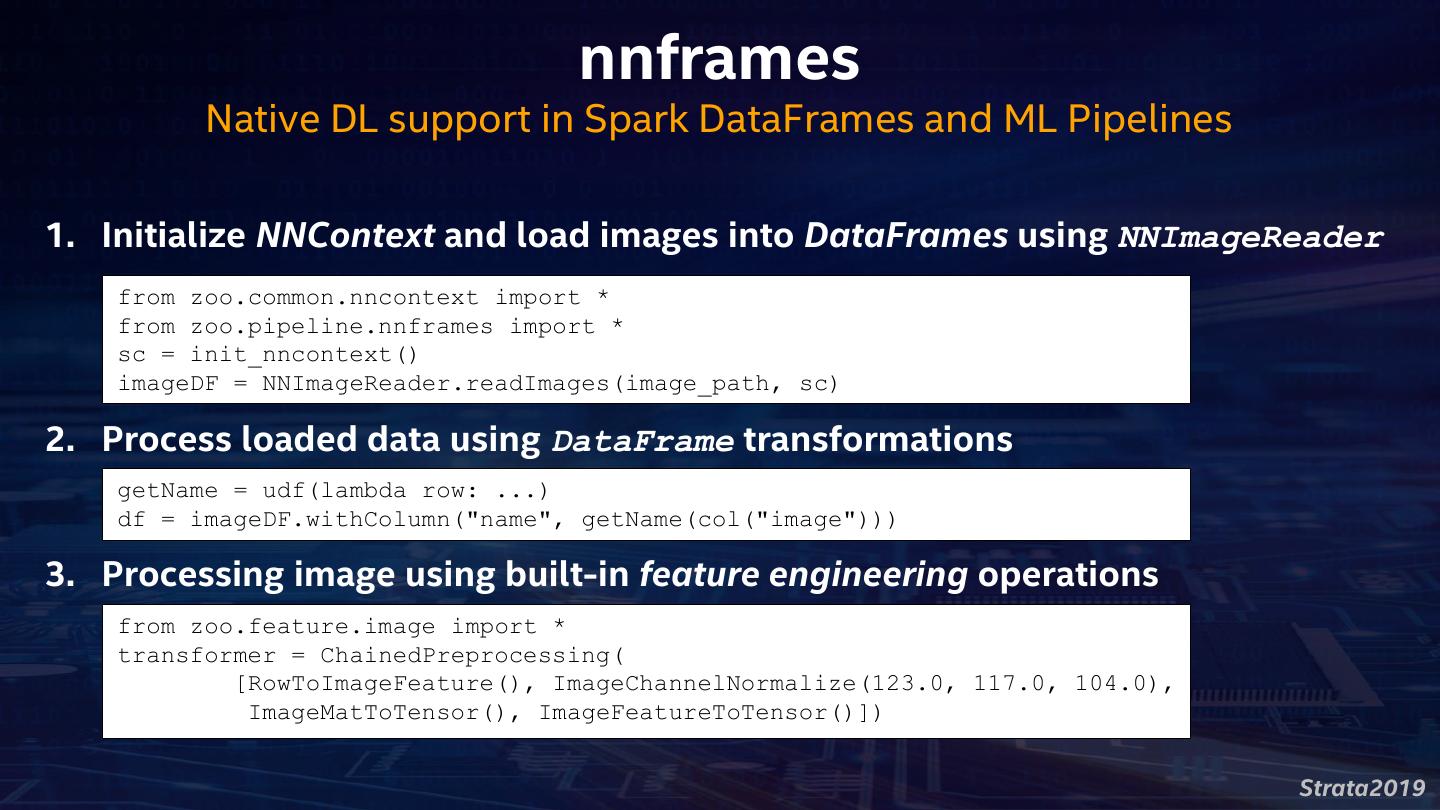 nnframes
Native DL support in Spark DataFrames and ML Pipelines

1. Initialize NNContext and load images into DataFrames using NNImageReader

from zoo.common.nncontext import *
from zoo.pipeline.nnframes import *
sc = init_nncontext()
imageDF = NNImageReader.readImages(image_path, sc)

2. Process loaded data using DataFrame transformations

getName = udf(lambda row: ...)
df = imageDF.withColumn("name", getName(col("image")))

3. Processing image using built-in feature engineering operations

from zoo.feature.image import *
transformer = ChainedPreprocessing(
        [RowToImageFeature(), ImageChannelNormalize(123.0, 117.0, 104.0),
         ImageMatToTensor(), ImageFeatureToTensor()])

Strata2019